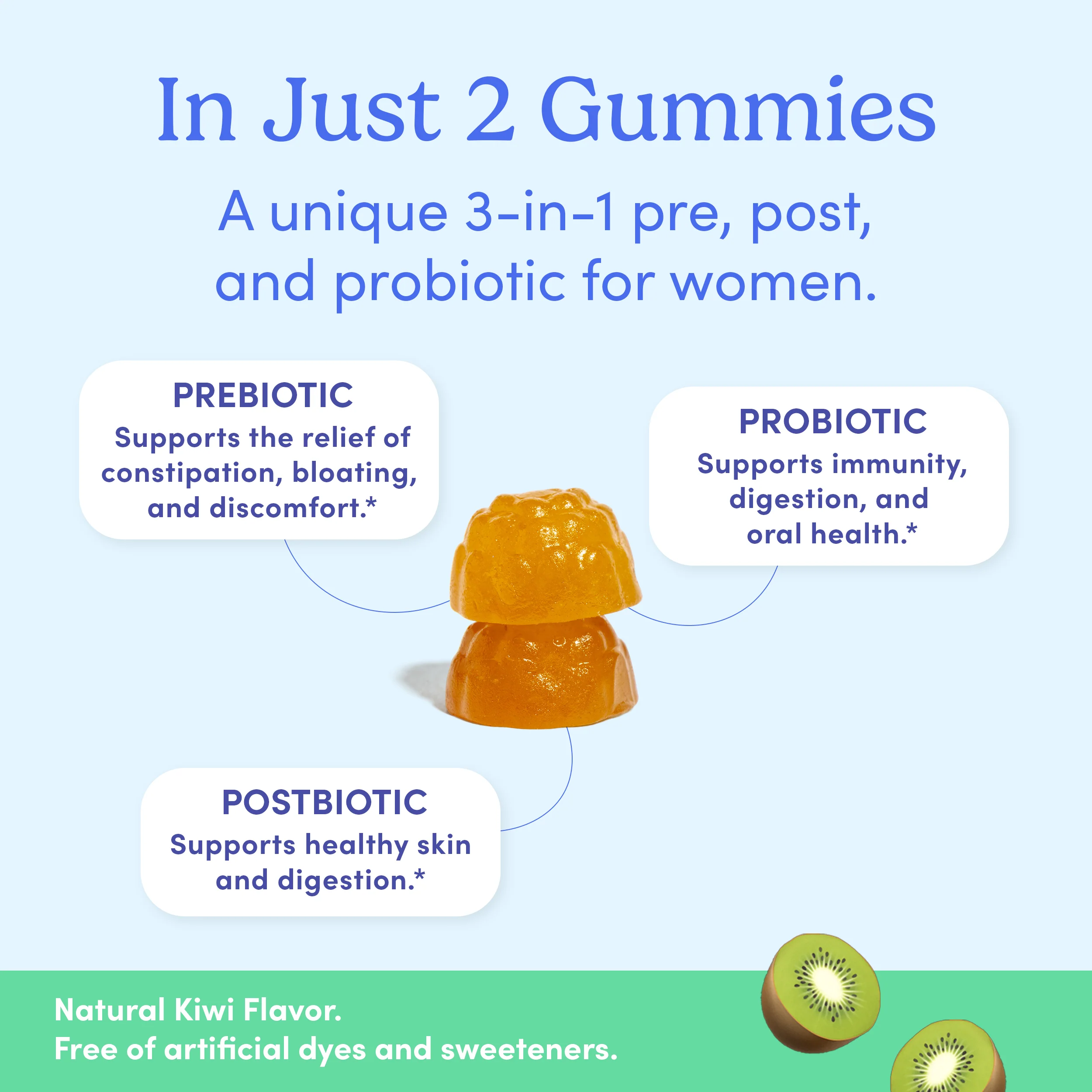 In Just 2 Gummies

A unique 3-in-1 pre, post, and probiotic for women.

PREBIOTIC
Supports the relief of constipation, bloating, and discomfort.*

PROBIOTIC
Supports immunity, digestion, and oral health.*

POSTBIOTIC
Supports healthy skin and digestion.*

Natural Kiwi Flavor.
Free of artificial dyes and sweeteners.